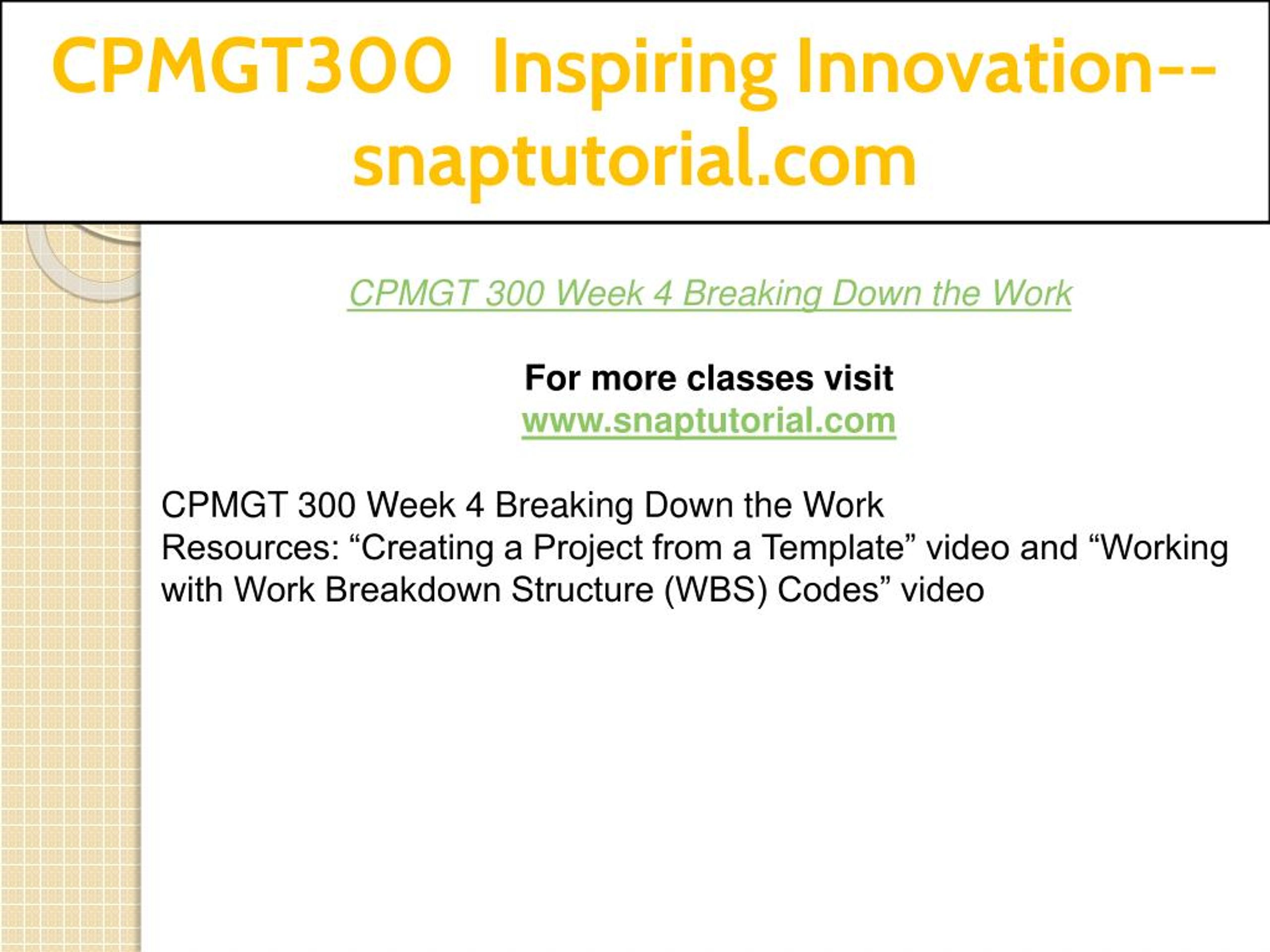 CPMGT300 Inspiring Innovation--snaptutorial.com

CPMGT 300 Week 4 Breaking Down the Work

For more classes visit
www.snaptutorial.com

CPMGT 300 Week 4 Breaking Down the Work
Resources: “Creating a Project from a Template” video and “Working with Work Breakdown Structure (WBS) Codes” video